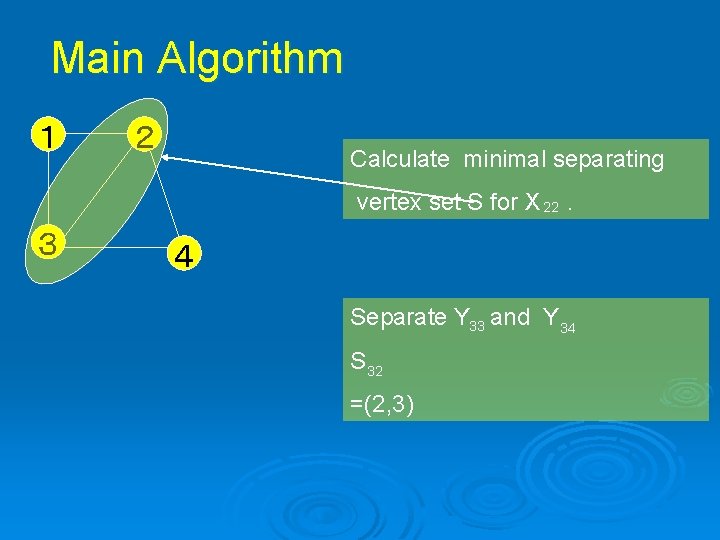 Main Algorithm

1
2
3
4

Calculate minimal separating vertex set S for $X_{22}$ .

Separate $Y_{33}$ and $Y_{34}$

$S_{32}$

=(2,3)